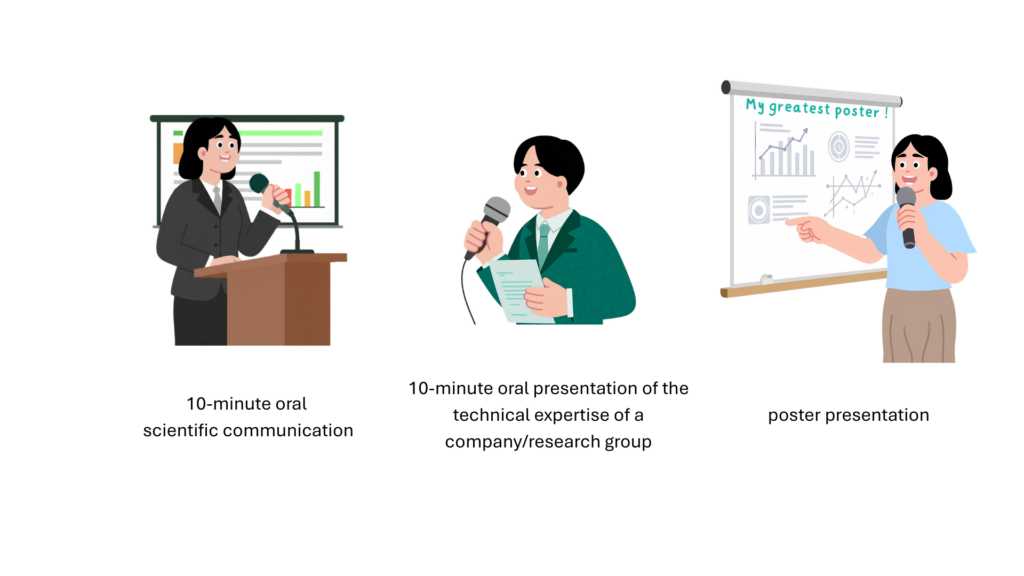 My greatest poster !

10-minute oral scientific communication

10-minute oral presentation of the technical expertise of a company/research group

poster presentation